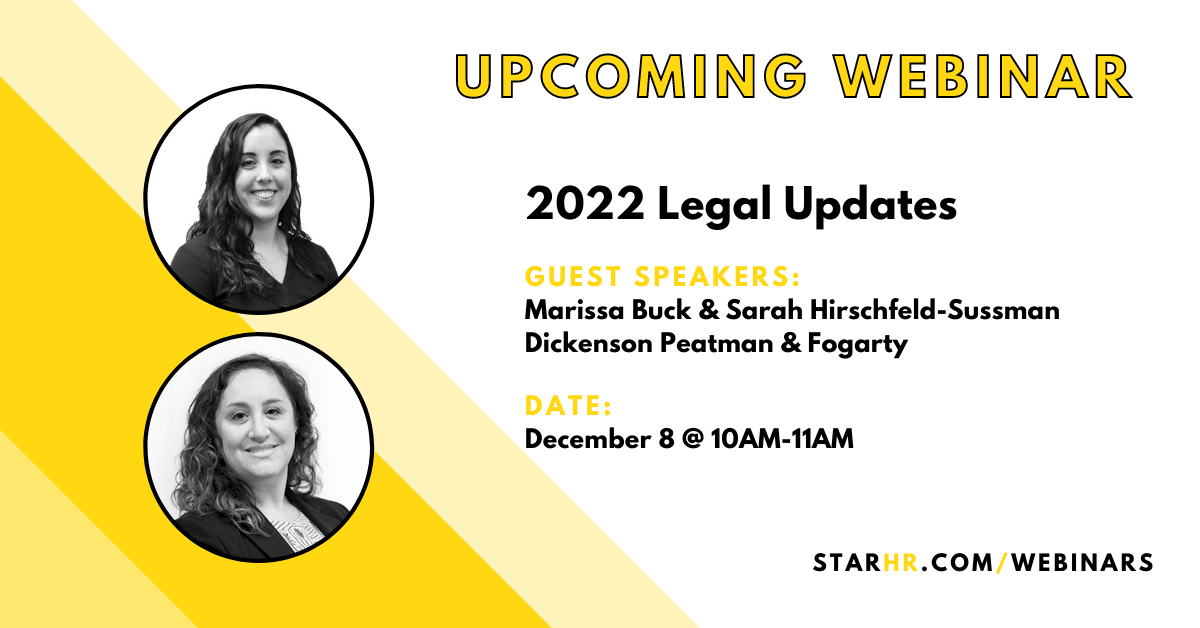 UPCOMING WEBINAR

2022 Legal Updates

GUEST SPEAKERS:
Marissa Buck & Sarah Hirschfeld-Sussman
Dickenson Peatman & Fogarty

DATE:
December 8 @ 10AM-11AM

STARHR.COM/WEBINARS